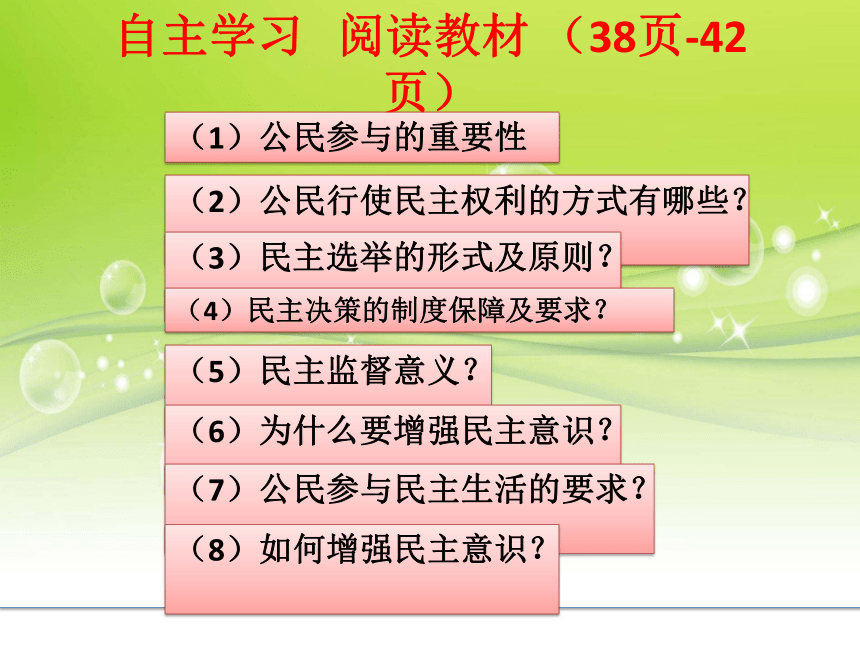 自主学习 阅读教材 （38页-42页）

（1）公民参与的重要性

（2）公民行使民主权利的方式有哪些？

（3）民主选举的形式及原则？

（4）民主决策的制度保障及要求？

（5）民主监督意义？

（6）为什么要增强民主意识？

（7）公民参与民主生活的要求？

（8）如何增强民主意识？